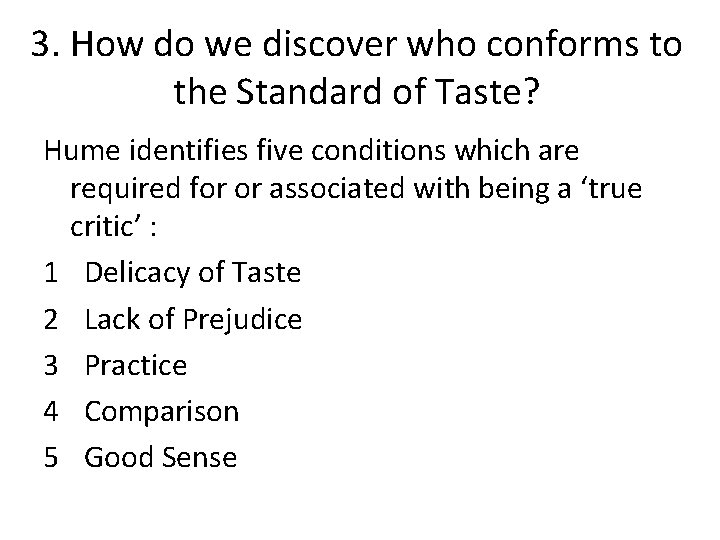 3. How do we discover who conforms to the Standard of Taste?

Hume identifies five conditions which are required for or associated with being a ‘true critic’ :

1 Delicacy of Taste

2 Lack of Prejudice

3 Practice

4 Comparison

5 Good Sense